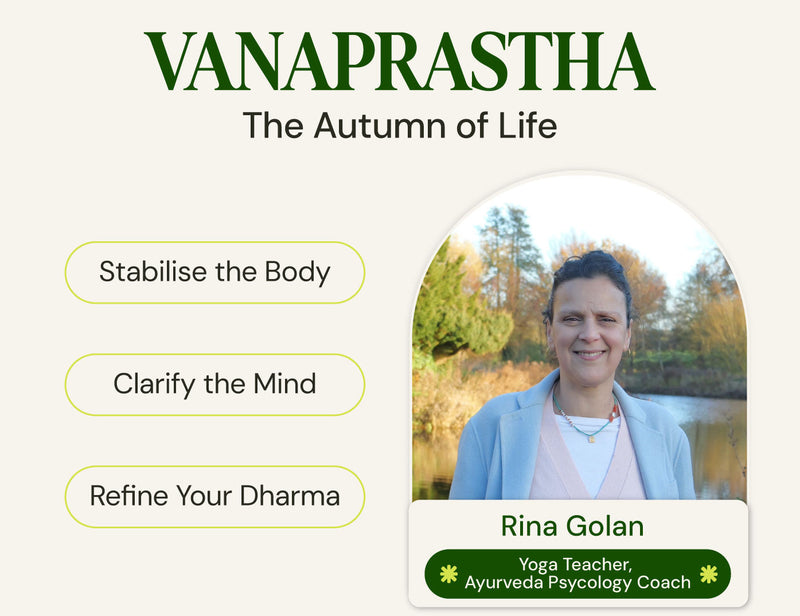 VANAPRASTHA
The Autumn of Life

Stabilise the Body

Clarify the Mind

Refine Your Dharma

Rina Golan

Yoga Teacher,
Ayurveda Psycology Coach